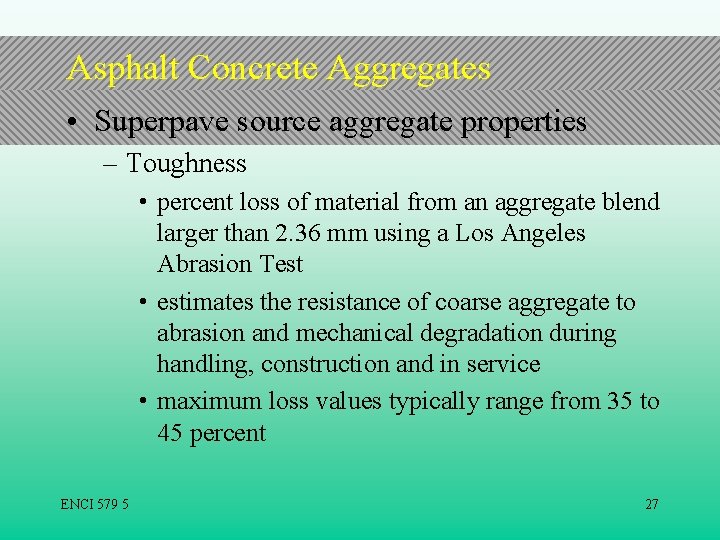 Asphalt Concrete Aggregates

• Superpave source aggregate properties

– Toughness

• percent loss of material from an aggregate blend larger than 2.36 mm using a Los Angeles Abrasion Test

• estimates the resistance of coarse aggregate to abrasion and mechanical degradation during handling, construction and in service

• maximum loss values typically range from 35 to 45 percent

ENCI 579 5

27